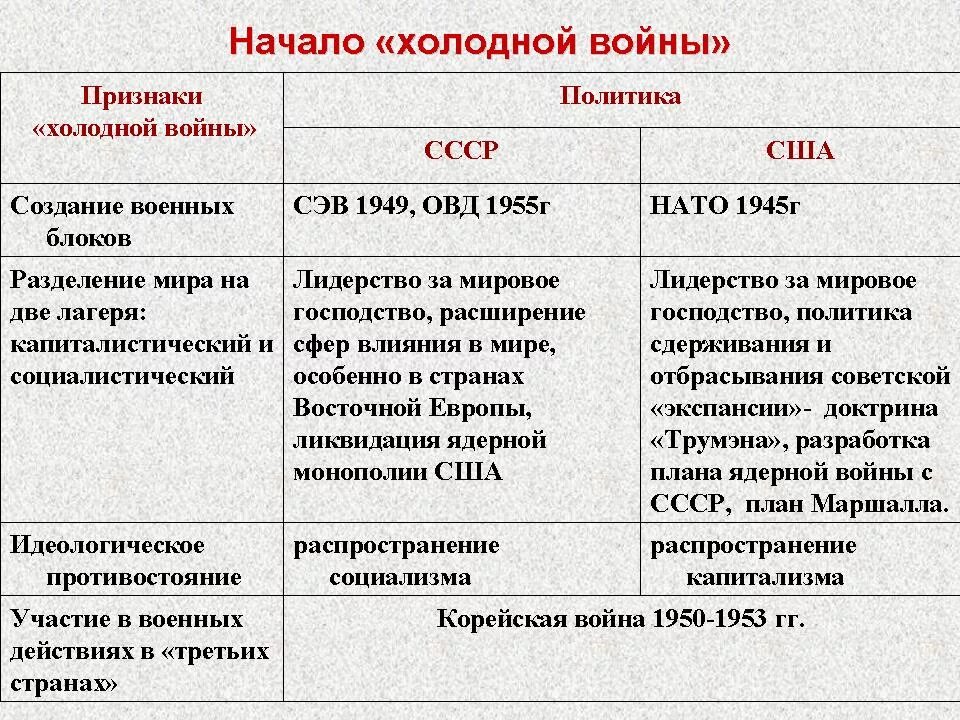 Начало «холодной войны»

| Признаки «холодной войны» | Политика | |
|---|---|---|
| | СССР | США |
| Создание военных блоков | СЭВ 1949, ОВД 1955г | НАТО 1945г |
| Разделение мира на две лагеря: капиталистический и социалистический | Лидерство за мировое господство, расширение сфер влияния в мире, особенно в странах Восточной Европы, ликвидация ядерной монополии США | Лидерство за мировое господство, политика сдерживания и отбрасывания советской «экспансии»- доктрина «Трумэна», разработка плана ядерной войны с СССР, план Маршалла. |
| Идеологическое противостояние | распространение социализма | распространение капитализма |
| Участие в военных действиях в «третьих странах» | Корейская война 1950-1953 гг. | |